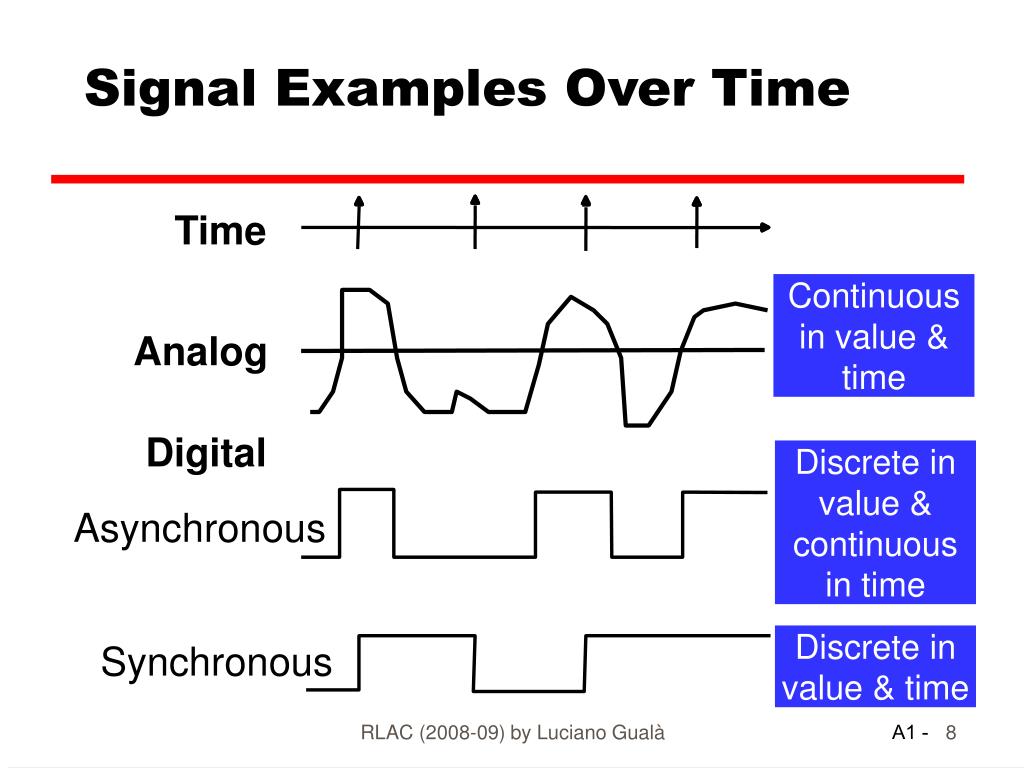 Signal Examples Over Time

Time

Analog

Continuous in value & time

Digital

Asynchronous

Discrete in value & continuous in time

Synchronous

Discrete in value & time

RLAC (2008-09) by Luciano Gualà

A1 - 8